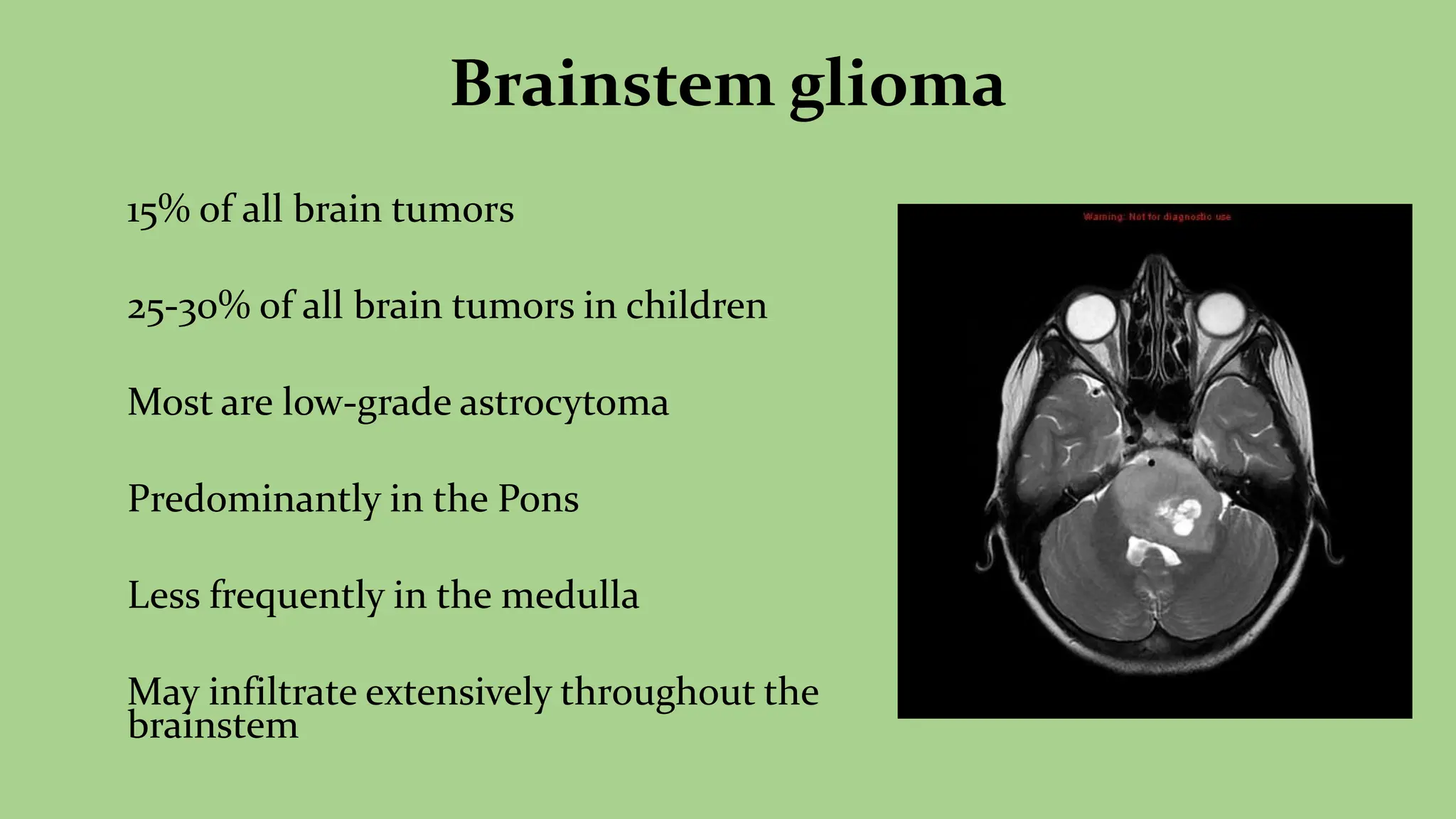 Brainstem glioma

15% of all brain tumors

25-30% of all brain tumors in children

Most are low-grade astrocytoma

Predominantly in the Pons

Less frequently in the medulla

May infiltrate extensively throughout the brainstem

Warning: Not for diagnostic use